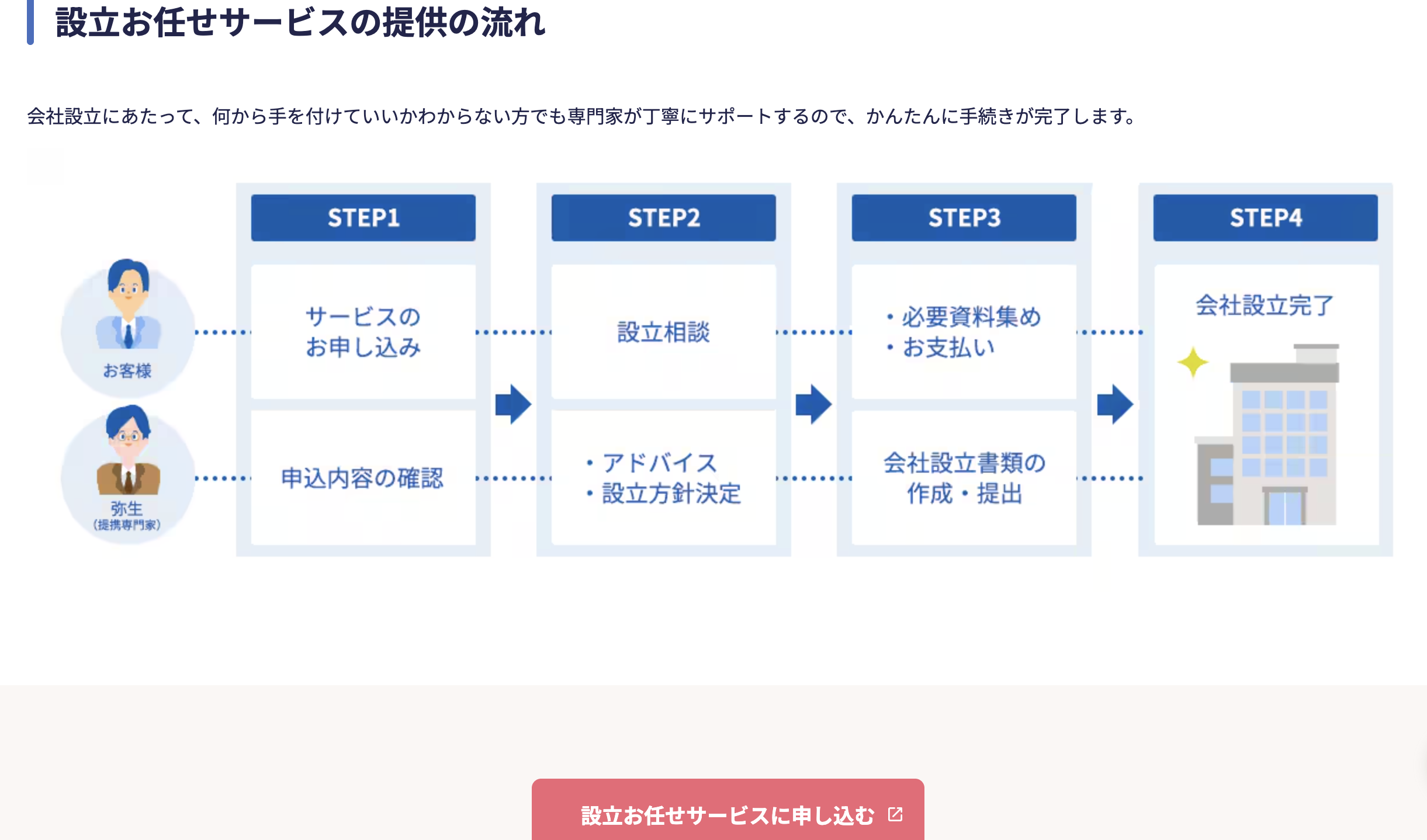 設立お任せサービスの提供の流れ

会社設立にあたって、何から手を付けていいかわからない方でも専門家が丁寧にサポートするので、かんたんに手続きが完了します。

お客様

弥生
（提携専門家）

STEP1

サービスの
お申し込み

申込内容の確認

STEP2

設立相談

・アドバイス
・設立方針決定

STEP3

・必要資料集め
・お支払い

会社設立書類の
作成・提出

STEP4

会社設立完了

設立お任せサービスに申し込む